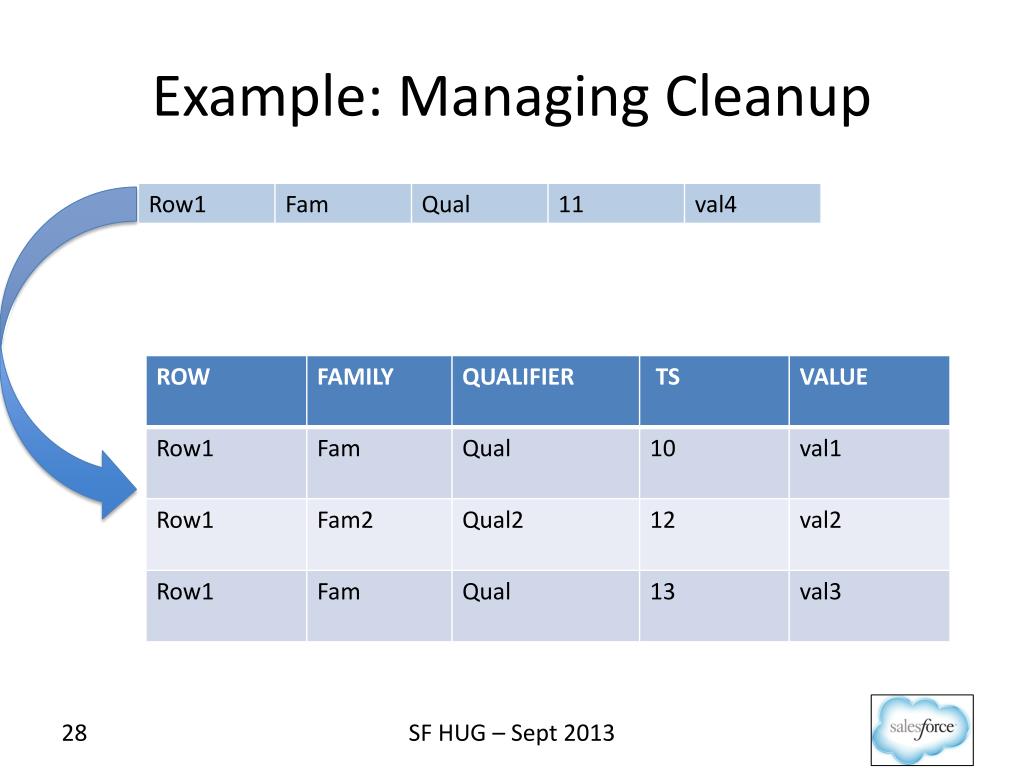 Example: Managing Cleanup

| Row1 | Fam | Qual | 11 | val4 |
|---|---|---|---|---|

| ROW | FAMILY | QUALIFIER | TS | VALUE |
|---|---|---|---|---|
| Row1 | Fam | Qual | 10 | val1 |
| Row1 | Fam2 | Qual2 | 12 | val2 |
| Row1 | Fam | Qual | 13 | val3 |

28

SF HUG – Sept 2013

salesforce